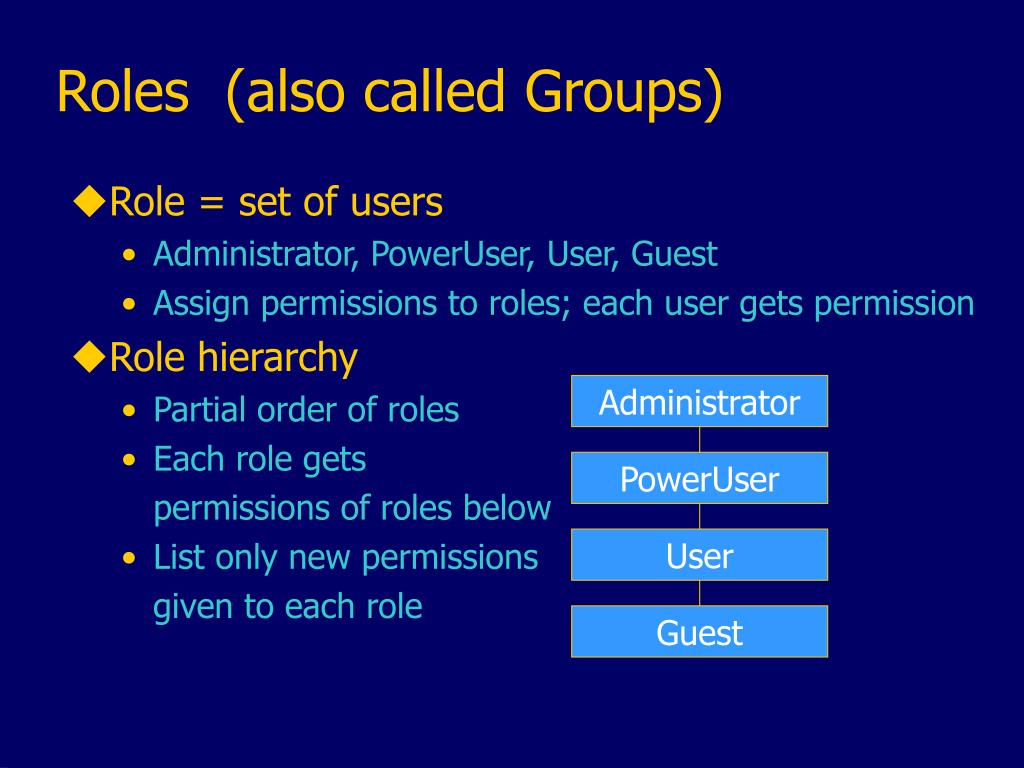 Roles (also called Groups)

◆Role = set of users

• Administrator, PowerUser, User, Guest
• Assign permissions to roles; each user gets permission

◆Role hierarchy

• Partial order of roles
• Each role gets permissions of roles below
• List only new permissions given to each role

Administrator

PowerUser

User

Guest